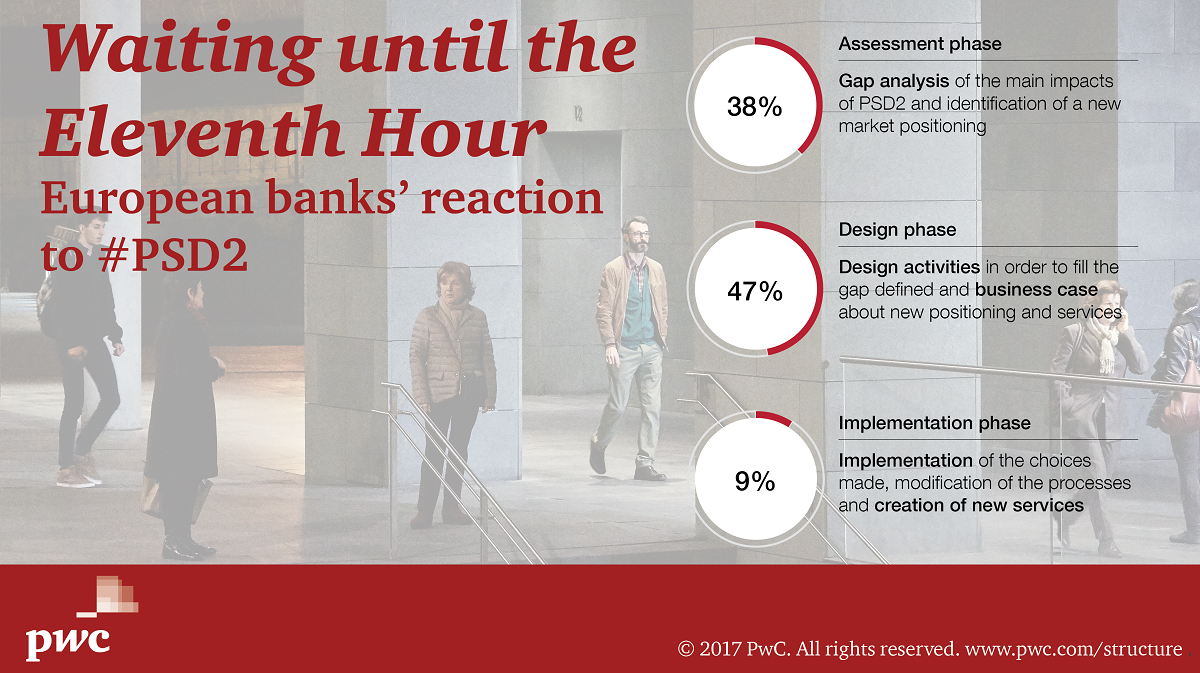 Waiting until the Eleventh Hour
European banks' reaction to #PSD2

38%

Assessment phase

Gap analysis of the main impacts of PSD2 and identification of a new market positioning

47%

Design phase

Design activities in order to fill the gap defined and business case about new positioning and services

9%

Implementation phase

Implementation of the choices made, modification of the processes and creation of new services

pwc

© 2017 PwC. All rights reserved. www.pwc.com/structure